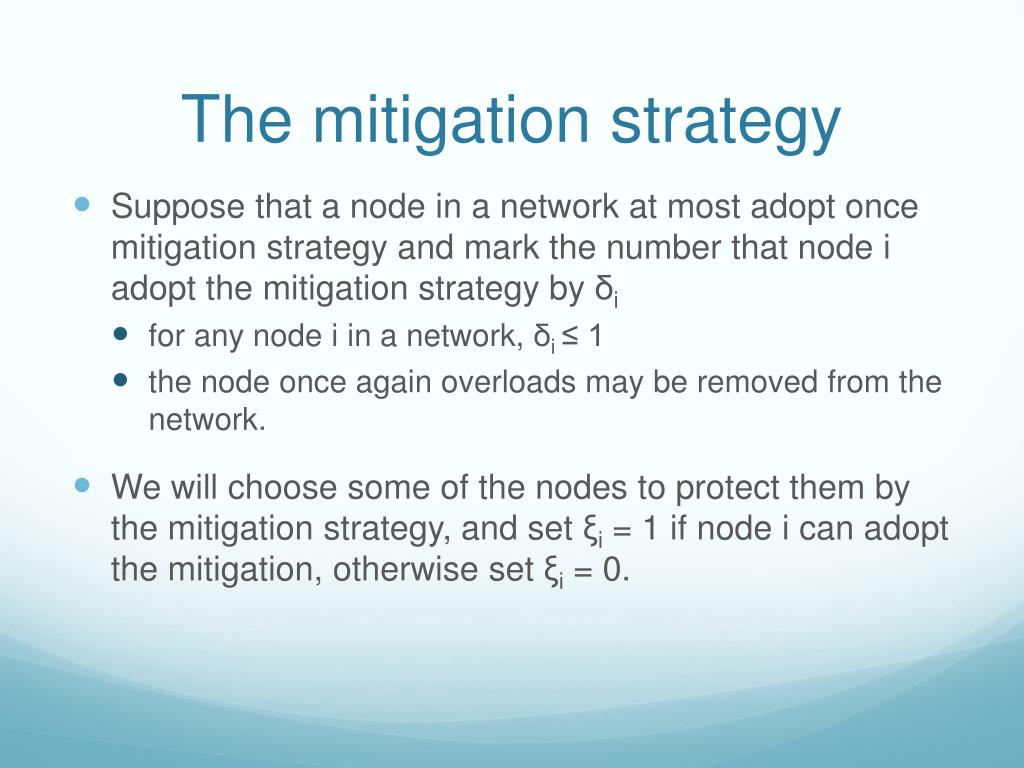 The mitigation strategy

- Suppose that a node in a network at most adopt once mitigation strategy and mark the number that node i adopt the mitigation strategy by $\delta_i$
  - for any node i in a network, $\delta_i \leq 1$
  - the node once again overloads may be removed from the network.

- We will choose some of the nodes to protect them by the mitigation strategy, and set $\xi_i = 1$ if node i can adopt the mitigation, otherwise set $\xi_i = 0$.